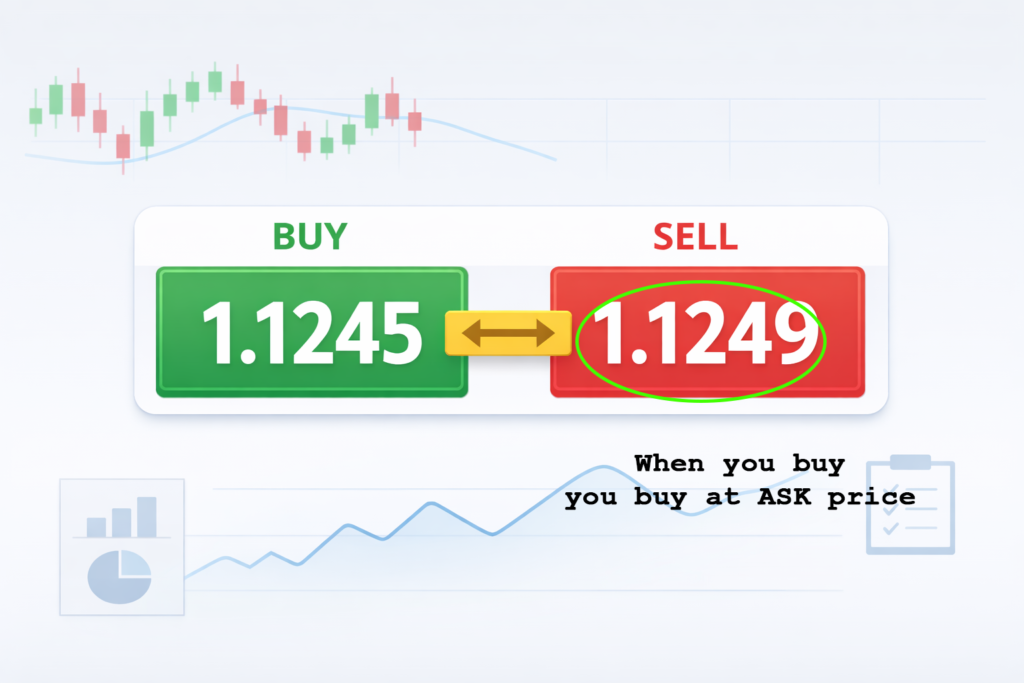 BUY
1.1245

SELL
1.1249

When you buy
you buy at ASK price